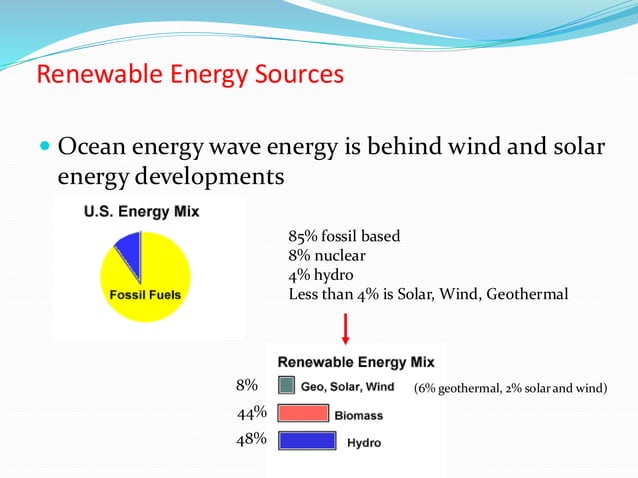 Renewable Energy Sources

Ocean energy wave energy is behind wind and solar energy developments

U.S. Energy Mix

Fossil Fuels

85% fossil based
8% nuclear
4% hydro
Less than 4% is Solar, Wind, Geothermal

Renewable Energy Mix

8% Geo, Solar, Wind (6% geothermal, 2% solar and wind)

44% Biomass

48% Hydro